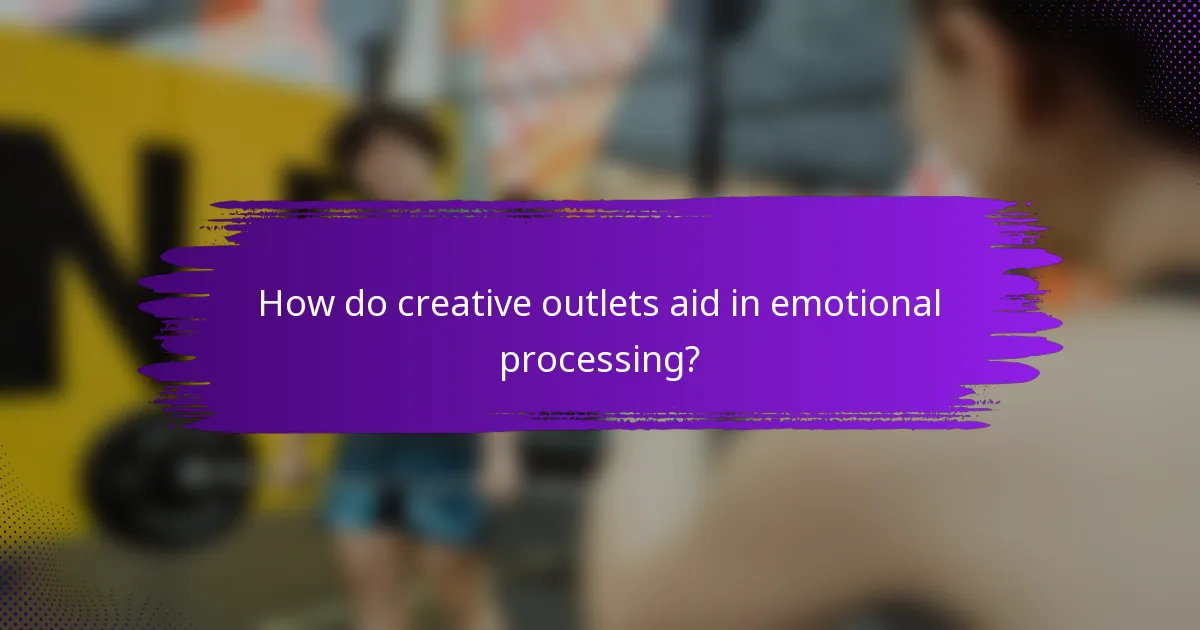 How do creative outlets aid in emotional processing?